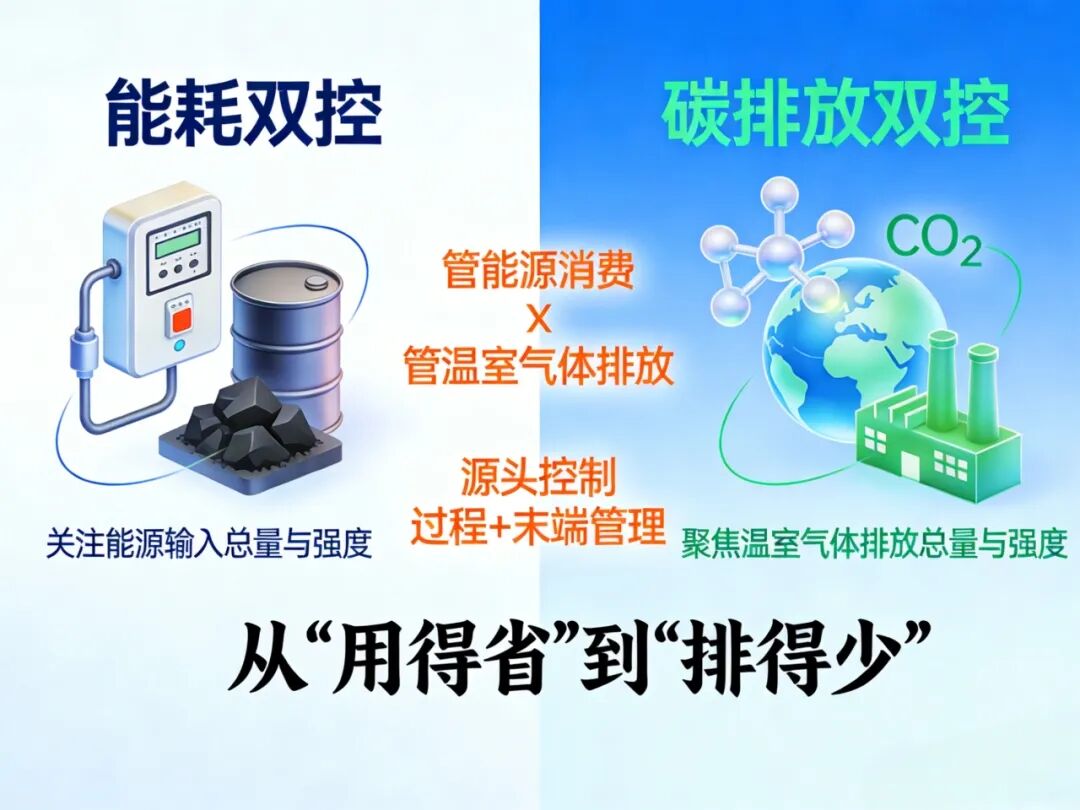 能耗双控

碳排放双控

$CO_2$

管能源消费
X
管温室气体排放

源头控制
过程+末端管理

关注能源输入总量与强度

聚焦温室气体排放总量与强度

从“用得省”到“排得少”